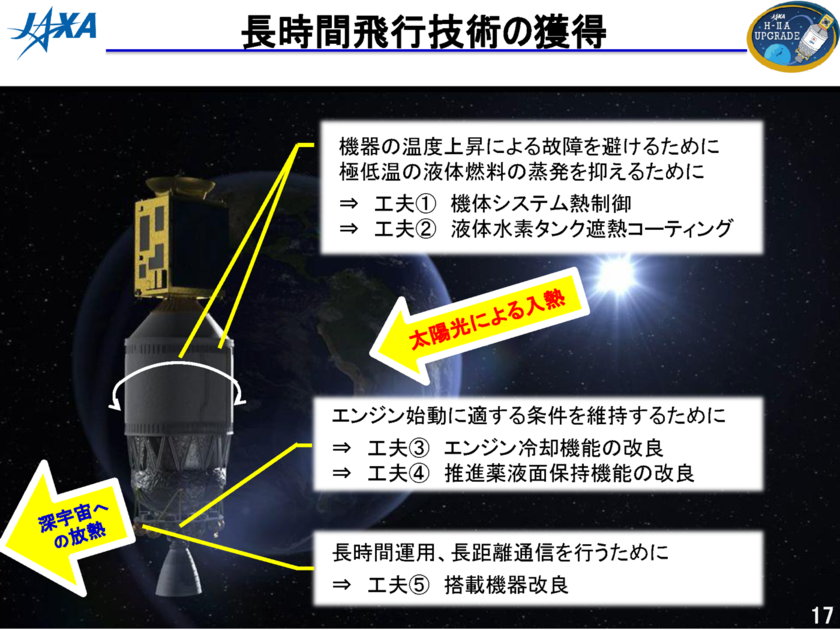 JAXA

長時間飛行技術の獲得

JAXA
H-IIA
UPGRADE

機器の温度上昇による故障を避けるために
極低温の液体燃料の蒸発を抑えるために
⇒ 工夫① 機体システム熱制御
⇒ 工夫② 液体水素タンク遮熱コーティング

太陽光による入熱

エンジン始動に適する条件を維持するために
⇒ 工夫③ エンジン冷却機能の改良
⇒ 工夫④ 推進薬液面保持機能の改良

深宇宙への放熱

長時間運用、長距離通信を行うために
⇒ 工夫⑤ 搭載機器改良

17